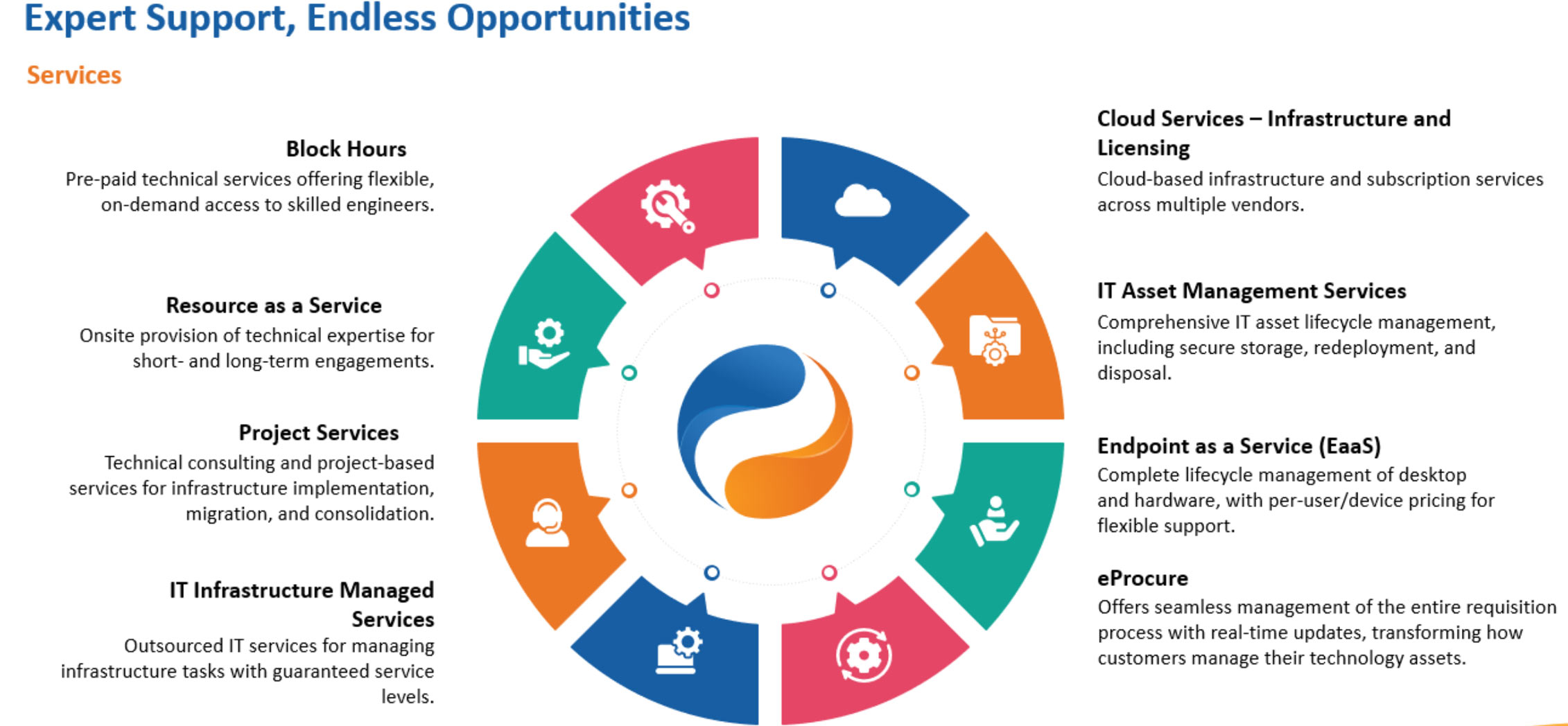 Expert Support, Endless Opportunities

Services

Block Hours
Pre-paid technical services offering flexible, on-demand access to skilled engineers.

Resource as a Service
Onsite provision of technical expertise for short- and long-term engagements.

Project Services
Technical consulting and project-based services for infrastructure implementation, migration, and consolidation.

IT Infrastructure Managed Services
Outsourced IT services for managing infrastructure tasks with guaranteed service levels.

Cloud Services – Infrastructure and Licensing
Cloud-based infrastructure and subscription services across multiple vendors.

IT Asset Management Services
Comprehensive IT asset lifecycle management, including secure storage, redeployment, and disposal.

Endpoint as a Service (EaaS)
Complete lifecycle management of desktop and hardware, with per-user/device pricing for flexible support.

eProcure
Offers seamless management of the entire requisition process with real-time updates, transforming how customers manage their technology assets.